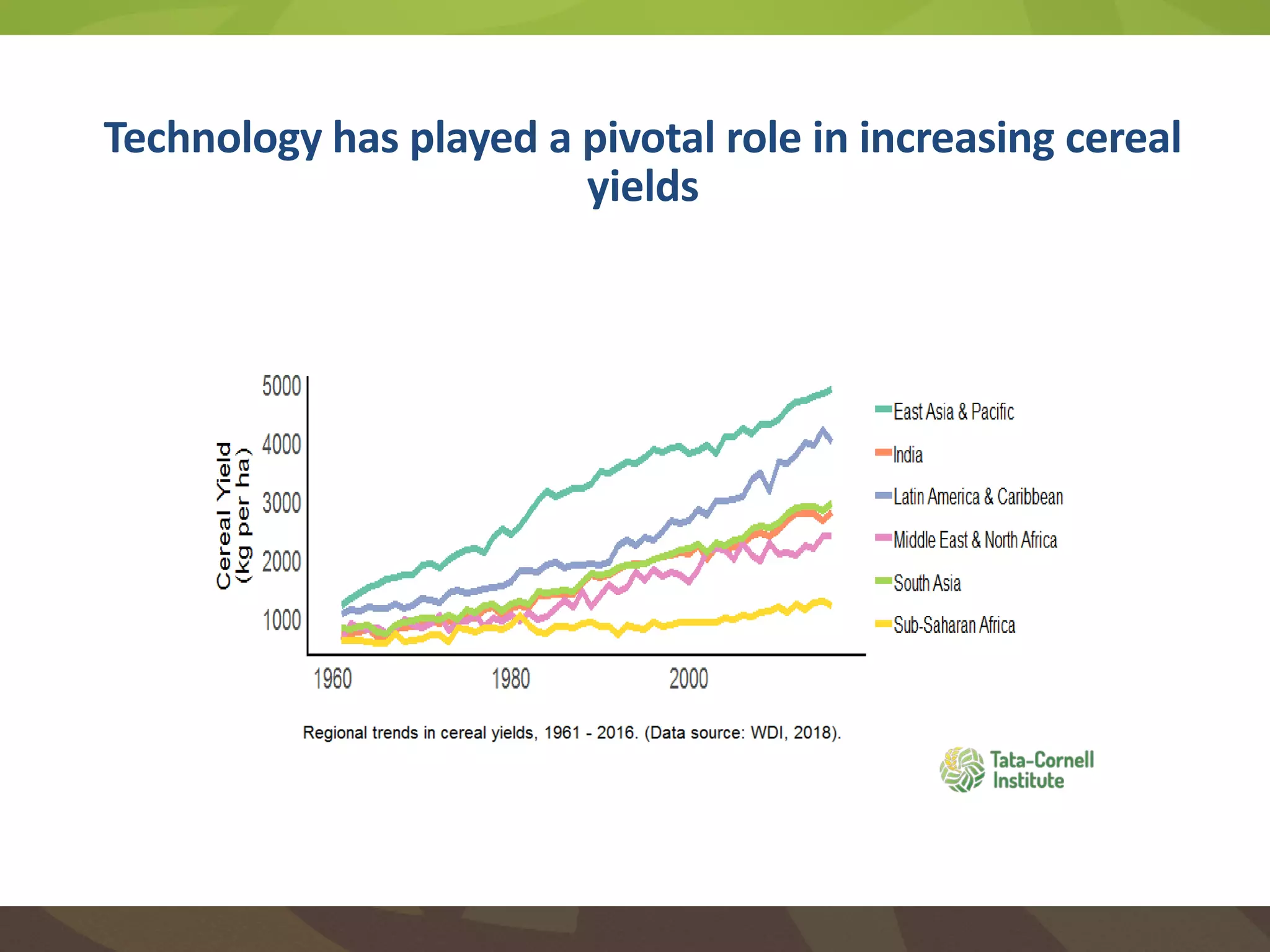 Technology has played a pivotal role in increasing cereal yields

Cereal Yield (kg per ha)

5000
4000
3000
2000
1000

1960
1980
2000

East Asia & Pacific
India
Latin America & Caribbean
Middle East & North Africa
South Asia
Sub-Saharan Africa

Regional trends in cereal yields, 1961 - 2016. (Data source: WDI, 2018).

Tata-Cornell Institute